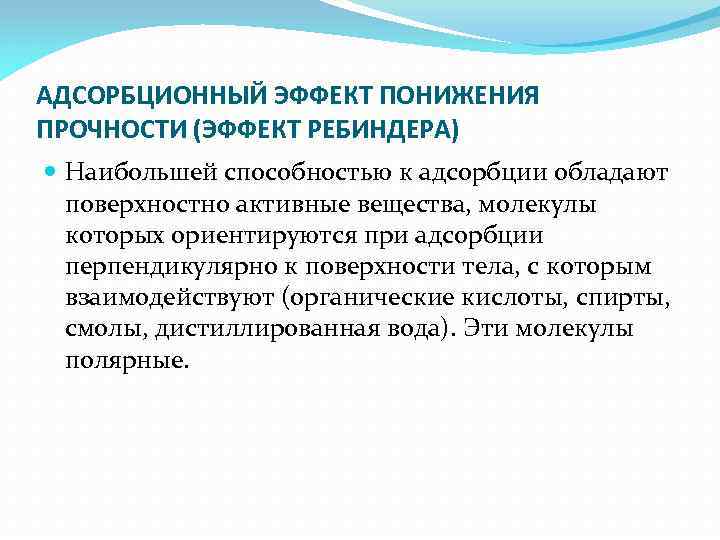 АДСОРБЦИОННЫЙ ЭФФЕКТ ПОНИЖЕНИЯ ПРОЧНОСТИ (ЭФФЕКТ РЕБИНДЕРА)

Наибольшей способностью к адсорбции обладают поверхностно активные вещества, молекулы которых ориентируются при адсорбции перпендикулярно к поверхности тела, с которым взаимодействуют (органические кислоты, спирты, смолы, дистиллированная вода). Эти молекулы полярные.